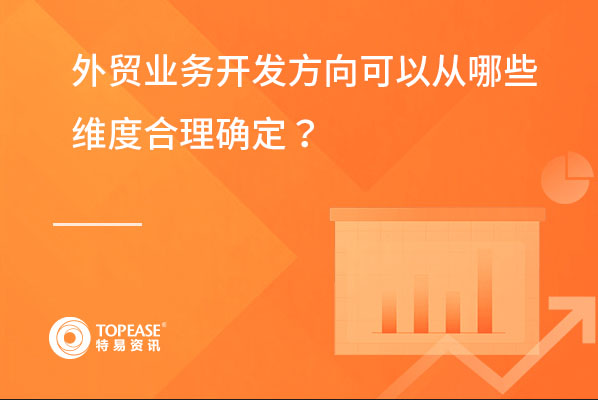 外贸业务开发方向可以从哪些维度合理确定？

TOPEASE®
特易资讯